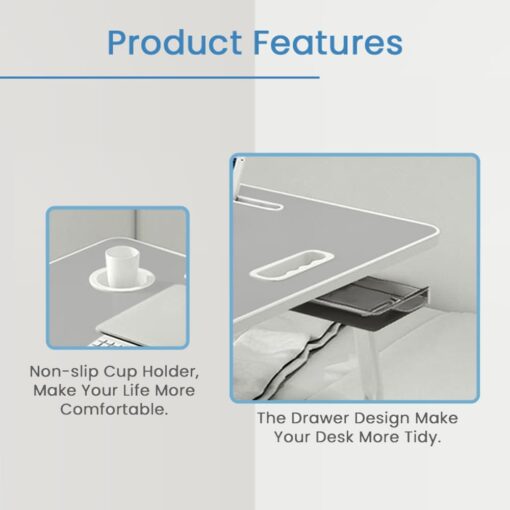 Product Features

Non-slip Cup Holder, Make Your Life More Comfortable.

The Drawer Design Make Your Desk More Tidy.